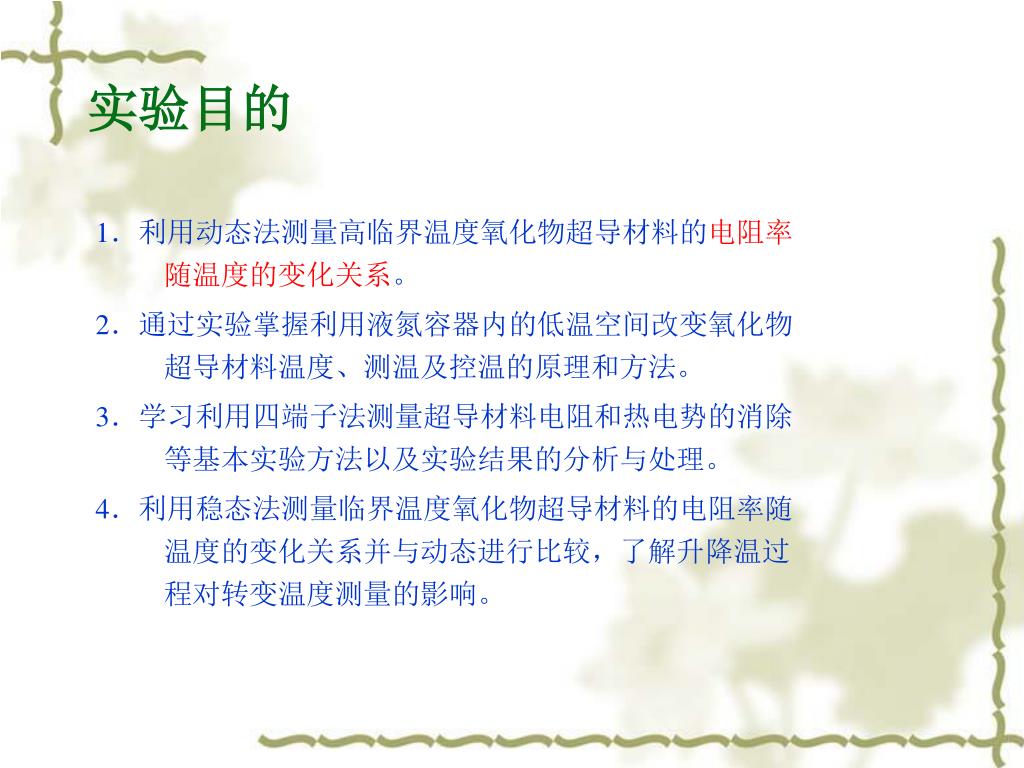 实验目的

1. 利用动态法测量高临界温度氧化物超导材料的电阻率随温度的变化关系。

2. 通过实验掌握利用液氮容器内的低温空间改变氧化物超导材料温度、测温及控温的原理和方法。

3. 学习利用四端子法测量超导材料电阻和热电势的消除等基本实验方法以及实验结果的分析与处理。

4. 利用稳态法测量临界温度氧化物超导材料的电阻率随温度的变化关系并与动态进行比较，了解升降温过程对转变温度测量的影响。